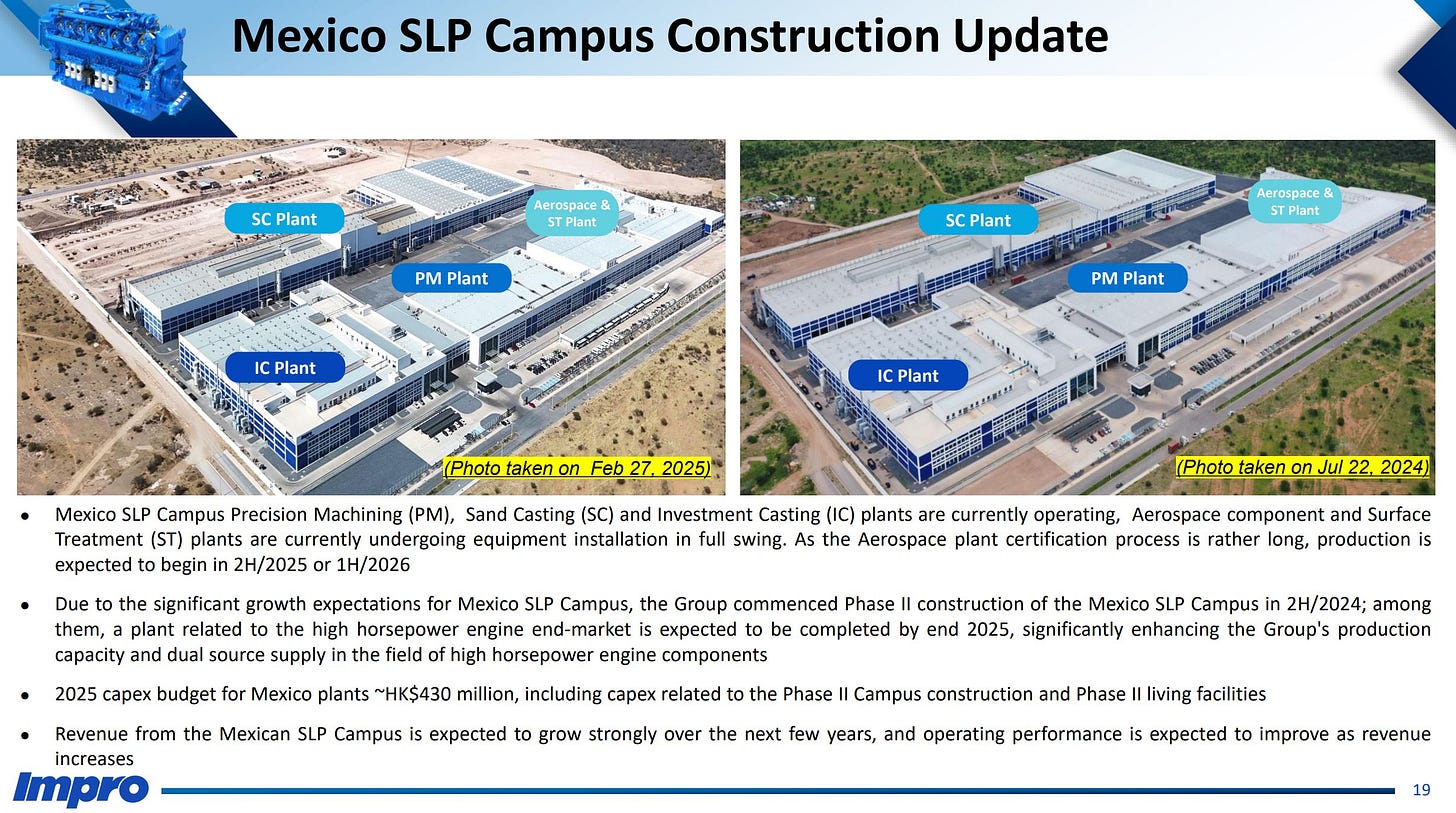 Mexico SLP Campus Construction Update

SC Plant

Aerospace & ST Plant

PM Plant

IC Plant

(Photo taken on Feb 27, 2025)

SC Plant

Aerospace & ST Plant

PM Plant

IC Plant

(Photo taken on Jul 22, 2024)

• Mexico SLP Campus Precision Machining (PM), Sand Casting (SC) and Investment Casting (IC) plants are currently operating, Aerospace component and Surface Treatment (ST) plants are currently undergoing equipment installation in full swing. As the Aerospace plant certification process is rather long, production is expected to begin in 2H/2025 or 1H/2026

• Due to the significant growth expectations for Mexico SLP Campus, the Group commenced Phase II construction of the Mexico SLP Campus in 2H/2024; among them, a plant related to the high horsepower engine end-market is expected to be completed by end 2025, significantly enhancing the Group's production capacity and dual source supply in the field of high horsepower engine components

• 2025 capex budget for Mexico plants ~HK$430 million, including capex related to the Phase II Campus construction and Phase II living facilities

• Revenue from the Mexican SLP Campus is expected to grow strongly over the next few years, and operating performance is expected to improve as revenue increases

Impro

19